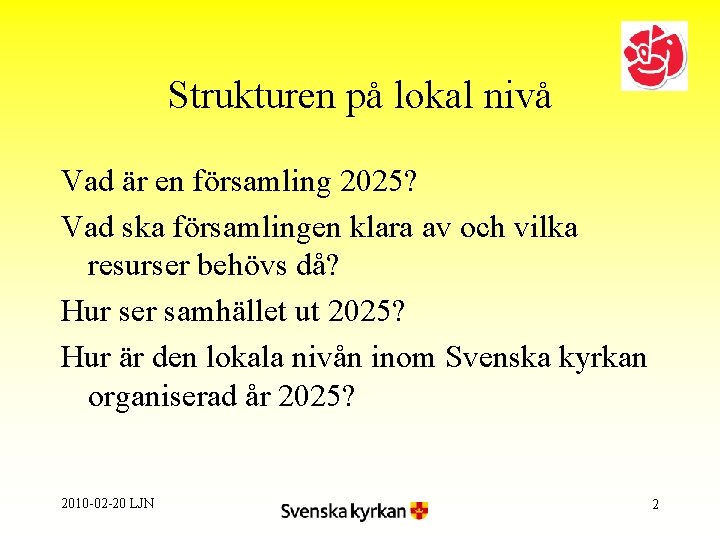 Strukturen på lokal nivå

Vad är en församling 2025?

Vad ska församlingen klara av och vilka resurser behövs då?

Hur ser samhället ut 2025?

Hur är den lokala nivån inom Svenska kyrkan organiserad år 2025?

2010-02-20 LJN

Svenska kyrkan

2